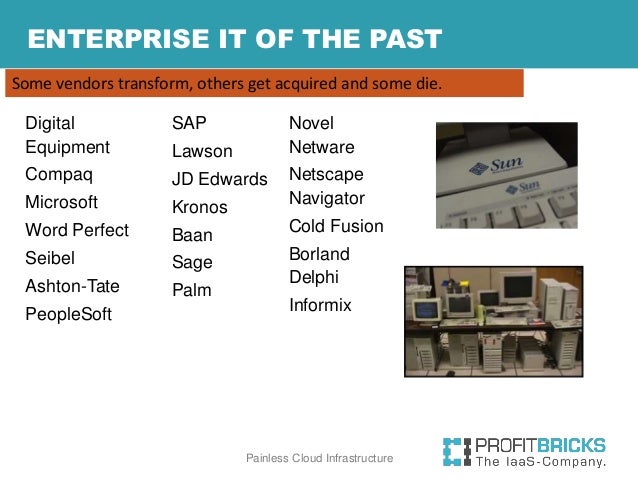 ENTERPRISE IT OF THE PAST

Some vendors transform, others get acquired and some die.

Digital Equipment
Compaq
Microsoft
Word Perfect
Seibel
Ashton-Tate
PeopleSoft

SAP
Lawson
JD Edwards
Kronos
Baan
Sage
Palm

Novel Netware
Netscape Navigator
Cold Fusion
Borland Delphi
Informix

Sun
Sun

Painless Cloud Infrastructure

PROFITBRICKS
The IaaS-Company.